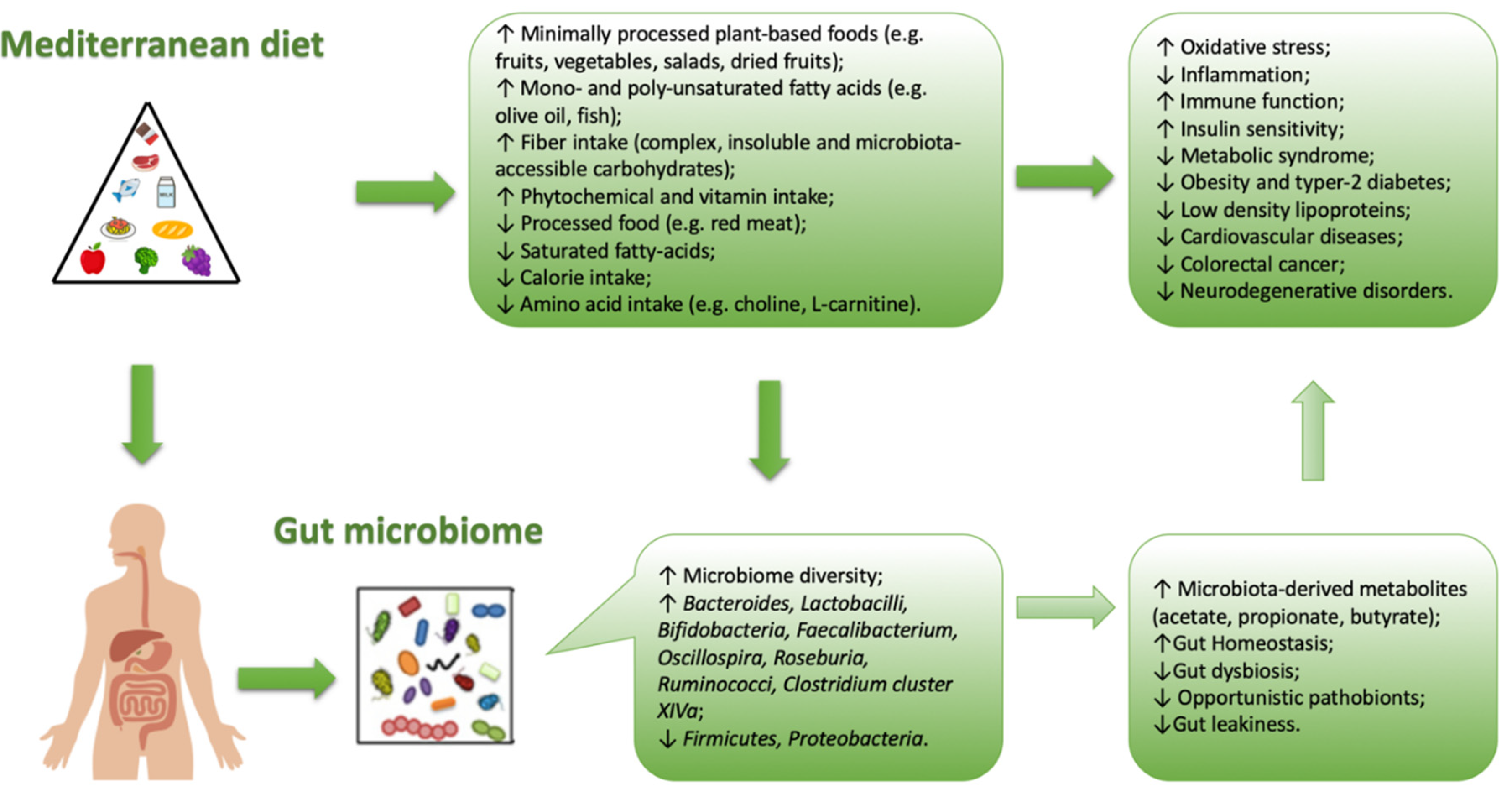 Mediterranean diet

MILK

↑ Minimally processed plant-based foods (e.g. fruits, vegetables, salads, dried fruits);
↑ Mono- and poly-unsaturated fatty acids (e.g. olive oil, fish);
↑ Fiber intake (complex, insoluble and microbiota-accessible carbohydrates);
↑ Phytochemical and vitamin intake;
↓ Processed food (e.g. red meat);
↓ Saturated fatty-acids;
↓ Calorie intake;
↓ Amino acid intake (e.g. choline, L-carnitine).

↑ Oxidative stress;
↓ Inflammation;
↑ Immune function;
↑ Insulin sensitivity;
↓ Metabolic syndrome;
↓ Obesity and typer-2 diabetes;
↓ Low density lipoproteins;
↓ Cardiovascular diseases;
↓ Colorectal cancer;
↓ Neurodegenerative disorders.

Gut microbiome

↑ Microbiome diversity;
↑ Bacteroides, Lactobacilli, Bifidobacteria, Faecalibacterium, Oscillospira, Roseburia, Ruminococci, Clostridium cluster XIVa;
↓ Firmicutes, Proteobacteria.

↑ Microbiota-derived metabolites (acetate, propionate, butyrate);
↑Gut Homeostasis;
↓Gut dysbiosis;
↓ Opportunistic pathobionts;
↓Gut leakiness.